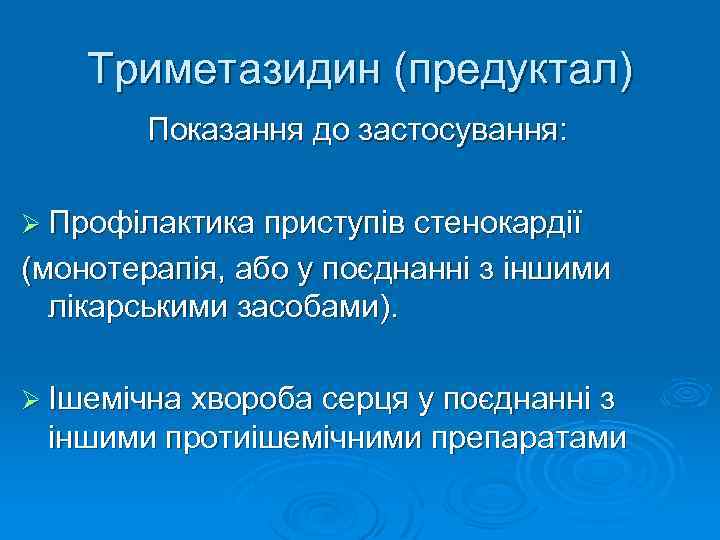 Триметазидин (предуктал)

Показання до застосування:

➢ Профілактика приступів стенокардії (монотерапія, або у поєднанні з іншими лікарськими засобами).

➢ Ішемічна хвороба серця у поєднанні з іншими протиішемічними препаратами